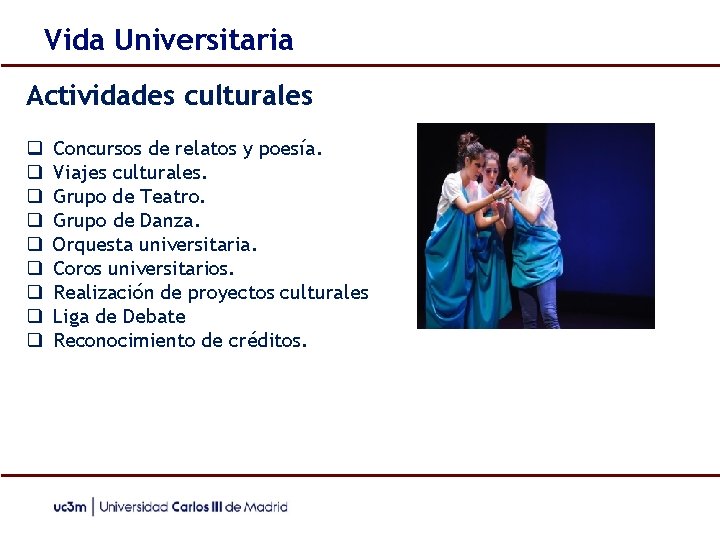 Vida Universitaria

Actividades culturales

❑ Concursos de relatos y poesía.
❑ Viajes culturales.
❑ Grupo de Teatro.
❑ Grupo de Danza.
❑ Orquesta universitaria.
❑ Coros universitarios.
❑ Realización de proyectos culturales
❑ Liga de Debate
❑ Reconocimiento de créditos.

uc3m | Universidad Carlos III de Madrid